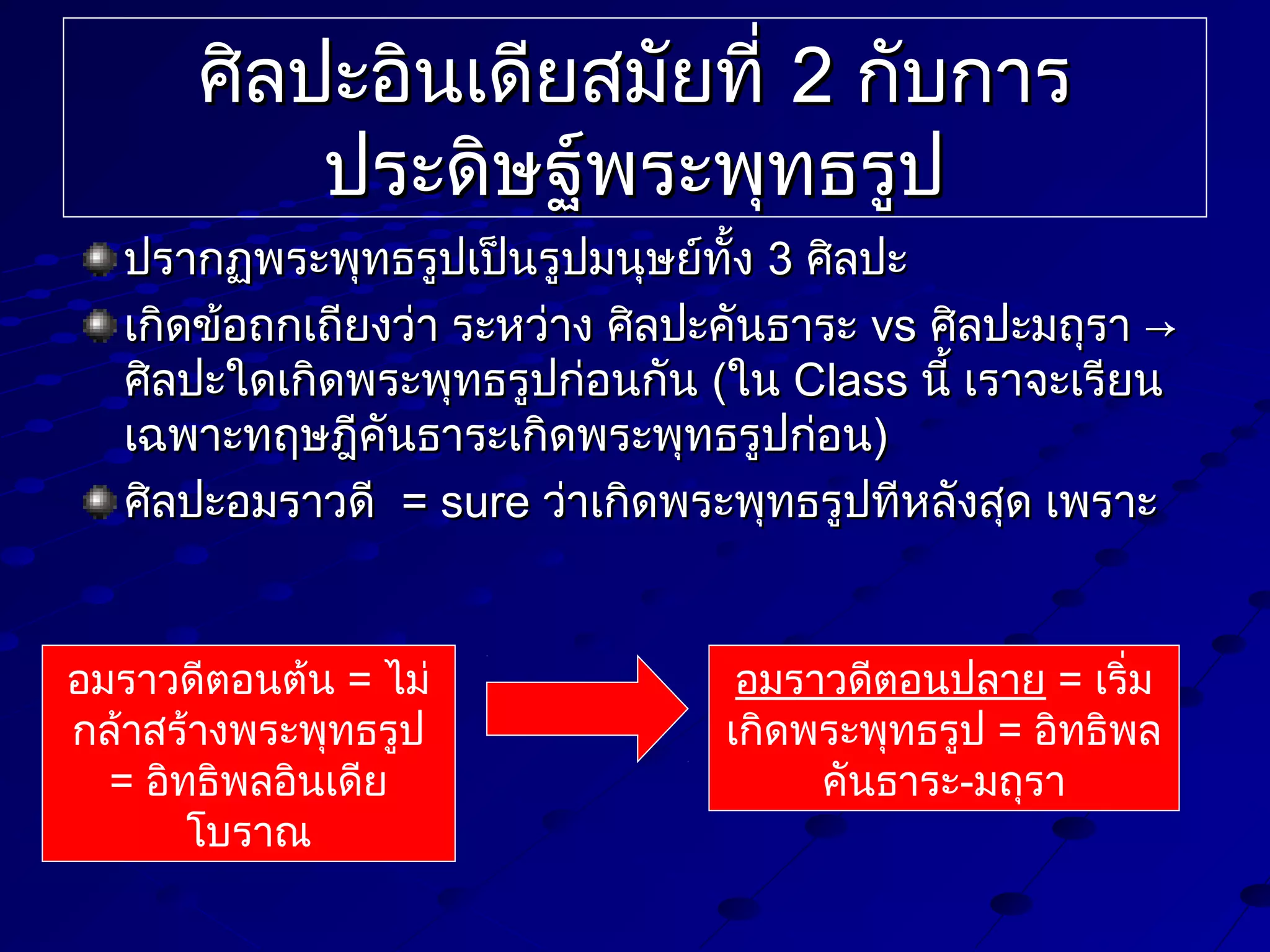 ศิลปะอินเดียสมัยที่ 2 กับการประดิษฐ์พระพุทธรูป

ปรากฏพระพุทธรูปเป็นรูปมนุษย์ทั้ง 3 ศิลปะ

เกิดข้อถกเถียงว่า ระหว่าง ศิลปะคันธาระ vs ศิลปะมถุรา → ศิลปะใดเกิดพระพุทธรูปก่อนกัน (ใน Class นี้ เราจะเรียนเฉพาะทฤษฎีคันธาระเกิดพระพุทธรูปก่อน)

ศิลปะอมราวดี = sure ว่าเกิดพระพุทธรูปทีหลังสุด เพราะ

อมราวดีตอนต้น = ไม่กล้าสร้างพระพุทธรูป = อิทธิพลอินเดียโบราณ

อมราวดีตอนปลาย = เริ่มเกิดพระพุทธรูป = อิทธิพลคันธาระ-มถุรา